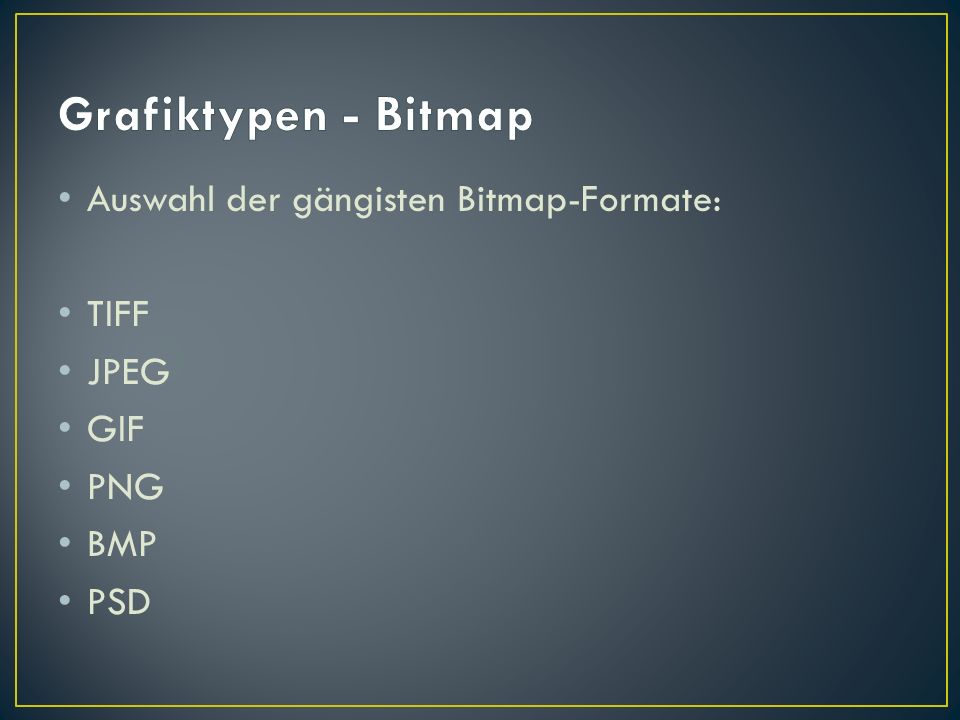 Grafiktypen - Bitmap

• Auswahl der gängisten Bitmap-Formate:

• TIFF
• JPEG
• GIF
• PNG
• BMP
• PSD